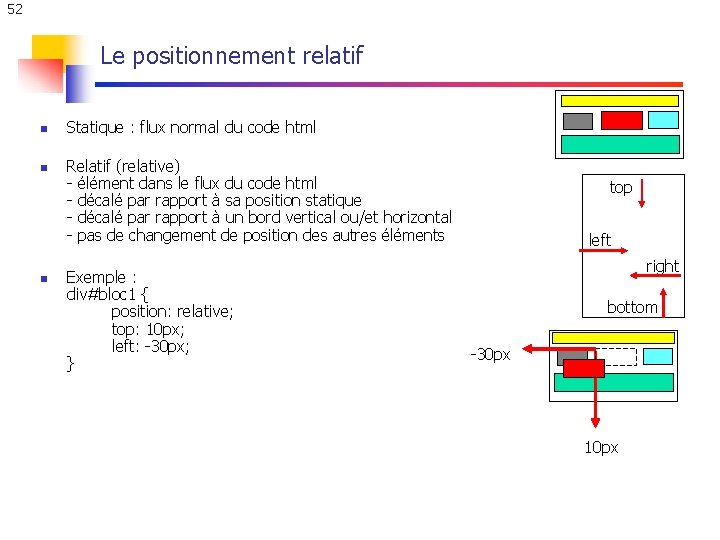 52

Le positionnement relatif

Statique : flux normal du code html

Relatif (relative)
- élément dans le flux du code html
- décalé par rapport à sa position statique
- décalé par rapport à un bord vertical ou/et horizontal
- pas de changement de position des autres éléments

Exemple :
div#bloc1 {
position: relative;
top: 10px;
left: -30px;
}

top
left
right
bottom

-30px
10px